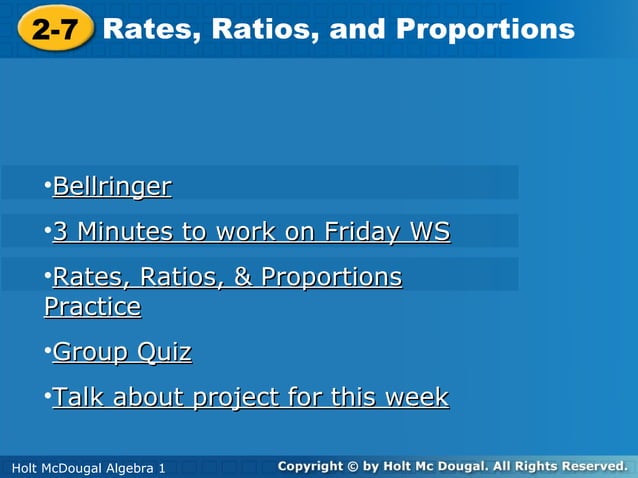 2-7 Rates, Ratios, and Proportions

•Bellringer

•3 Minutes to work on Friday WS

•Rates, Ratios, & Proportions Practice

•Group Quiz

•Talk about project for this week

Holt McDougal Algebra 1

Copyright © by Holt Mc Dougal. All Rights Reserved.